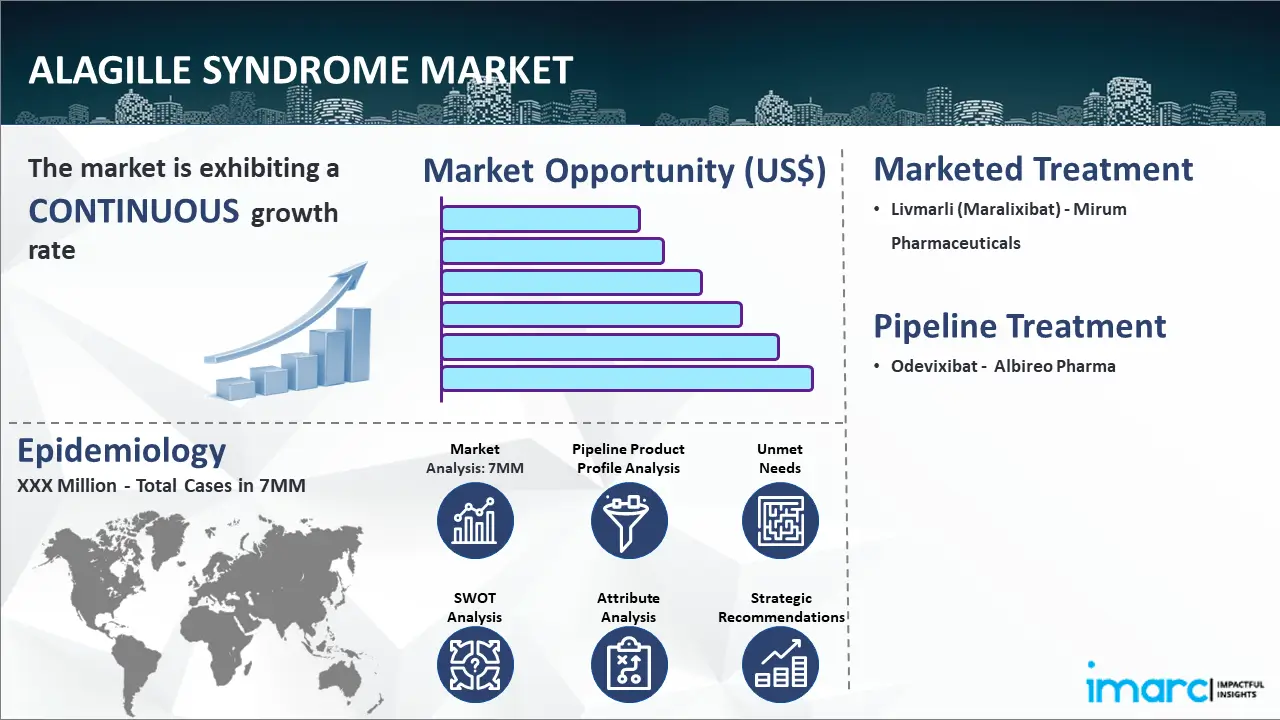 ALAGILLE SYNDROME MARKET

The market is exhibiting a CONTINUOUS growth rate

Market Opportunity (US$)

Marketed Treatment

• Livmarli (Maralixibat) - Mirum Pharmaceuticals

Pipeline Treatment

• Odevixibat - Albireo Pharma

Epidemiology

XXX Million - Total Cases in 7MM

Market Analysis: 7MM

Pipeline Product Profile Analysis

Unmet Needs

SWOT Analysis

Attribute Analysis

Strategic Recommendations

imarc IMPACTFUL INSIGHTS